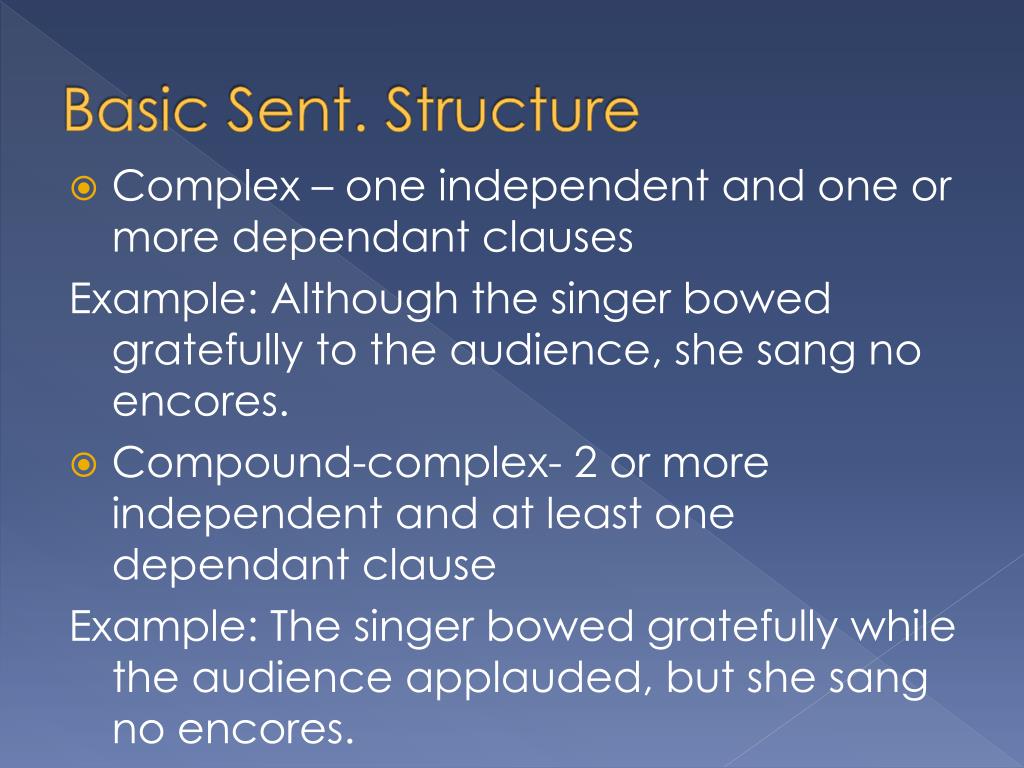 Basic Sent. Structure

Complex – one independent and one or more dependant clauses

Example: Although the singer bowed gratefully to the audience, she sang no encores.

Compound-complex- 2 or more independent and at least one dependant clause

Example: The singer bowed gratefully while the audience applauded, but she sang no encores.